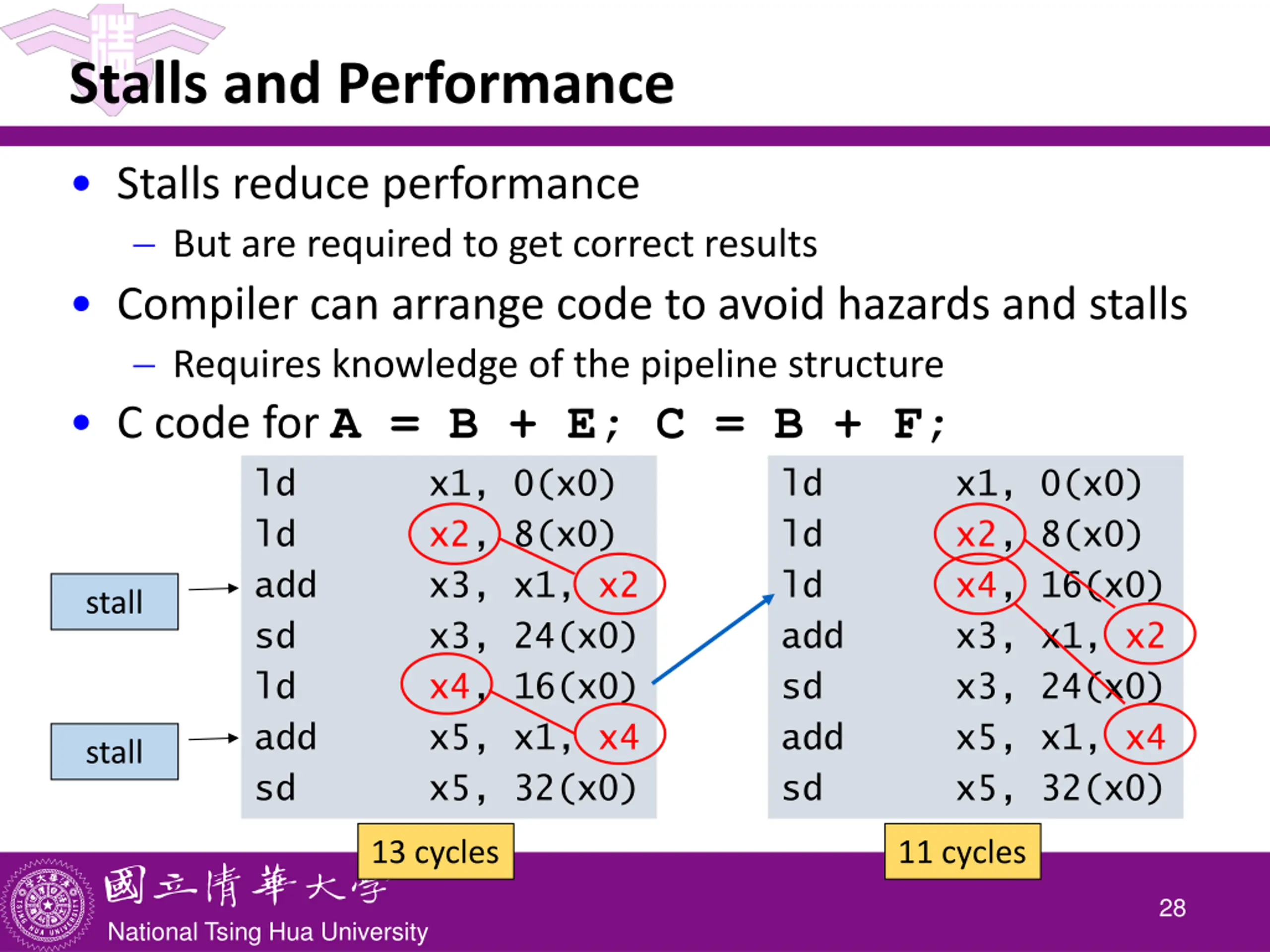 Stalls and Performance

• Stalls reduce performance
  – But are required to get correct results
• Compiler can arrange code to avoid hazards and stalls
  – Requires knowledge of the pipeline structure
• C code for A = B + E; C = B + F;

stall
stall

ld x1, 0(x0)
ld x2, 8(x0)
add x3, x1, x2
sd x3, 24(x0)
ld x4, 16(x0)
add x5, x1, x4
sd x5, 32(x0)

13 cycles

ld x1, 0(x0)
ld x2, 8(x0)
ld x4, 16(x0)
add x3, x1, x2
sd x3, 24(x0)
add x5, x1, x4
sd x5, 32(x0)

11 cycles

國立清華大學
National Tsing Hua University

28